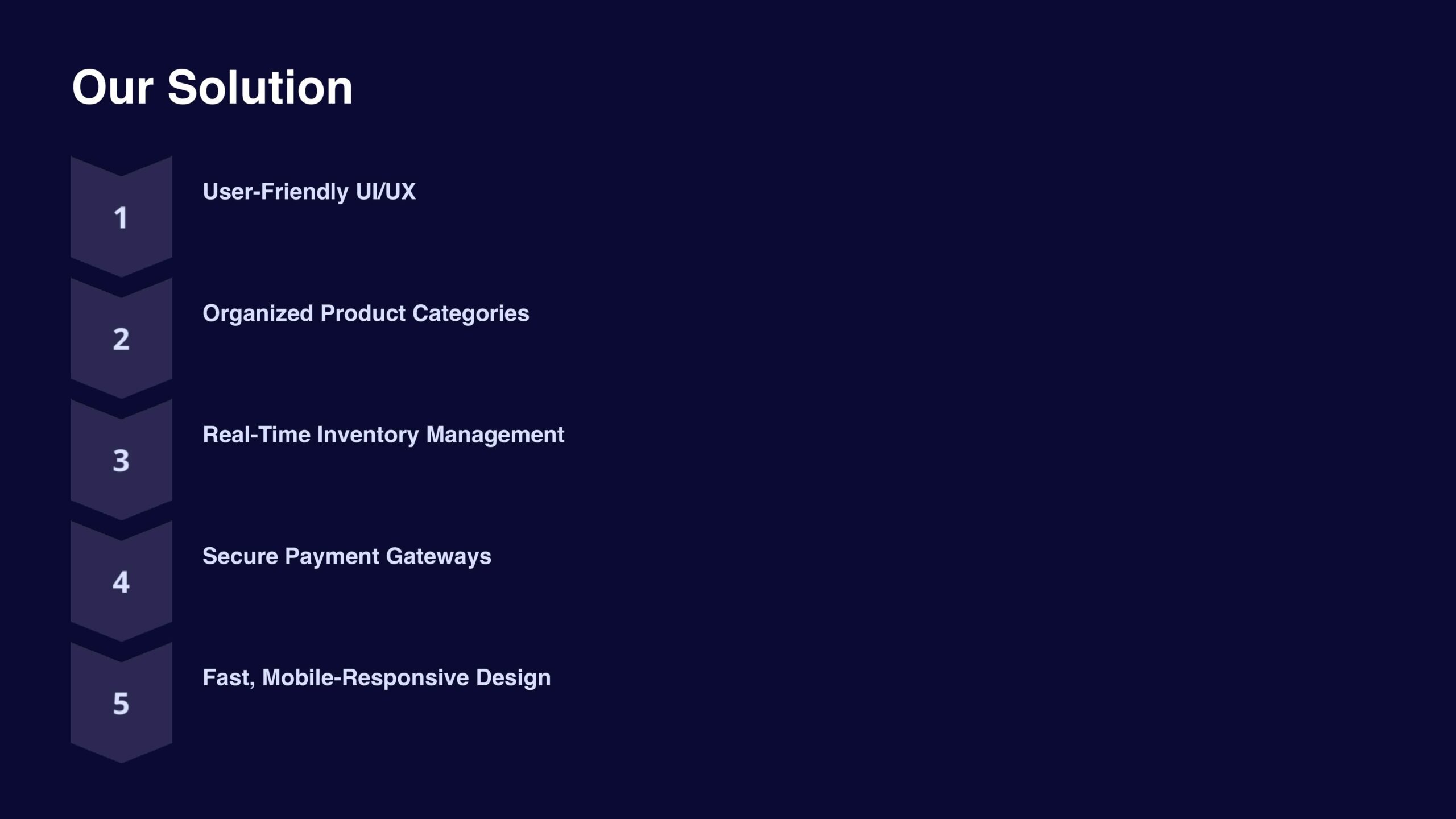 Our Solution

1

User-Friendly UI/UX

2

Organized Product Categories

3

Real-Time Inventory Management

4

Secure Payment Gateways

5

Fast, Mobile-Responsive Design